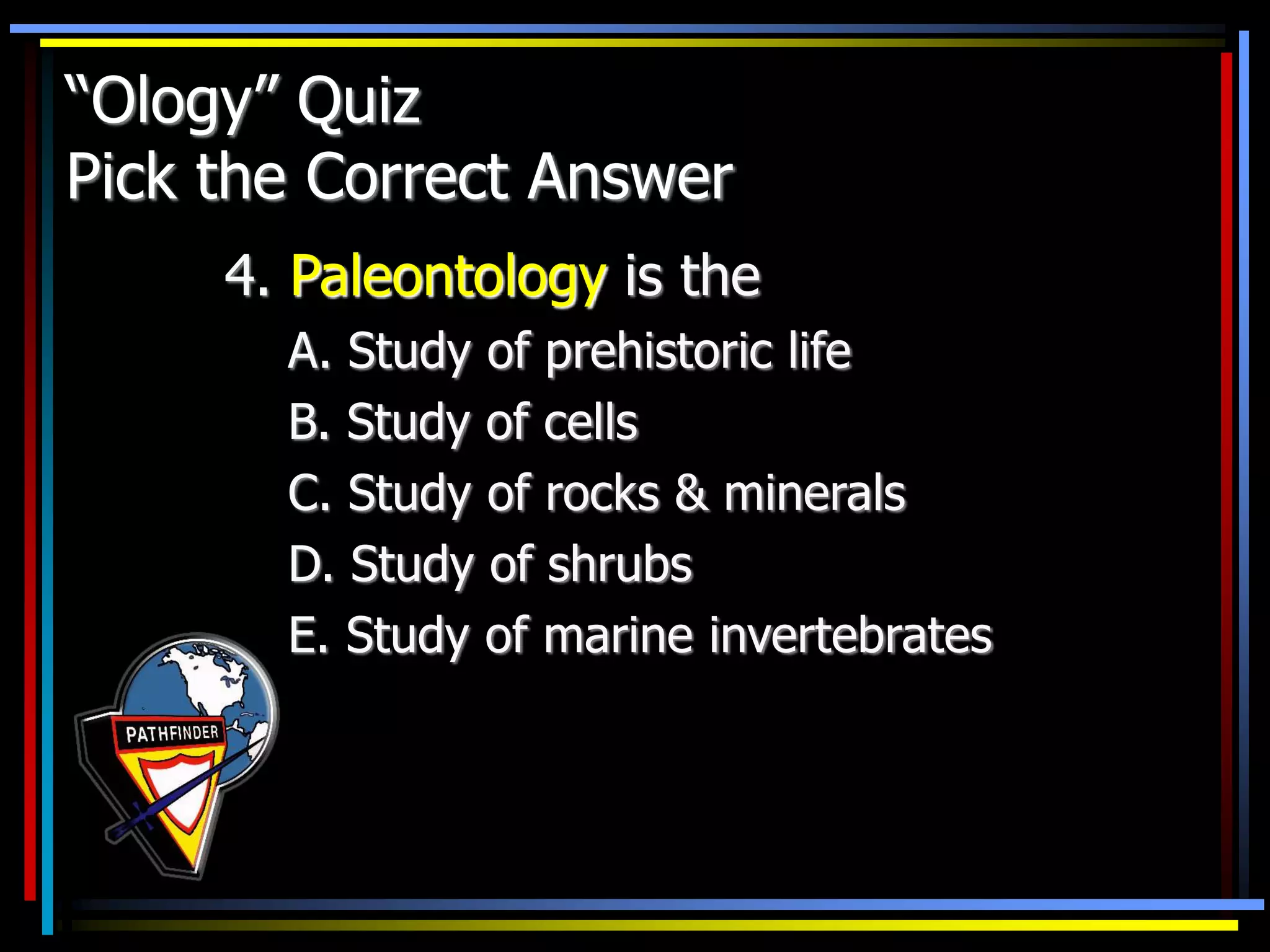 “Ology” Quiz
Pick the Correct Answer

4. Paleontology is the

A. Study of prehistoric life

B. Study of cells

C. Study of rocks & minerals

D. Study of shrubs

E. Study of marine invertebrates

PATHFINDER